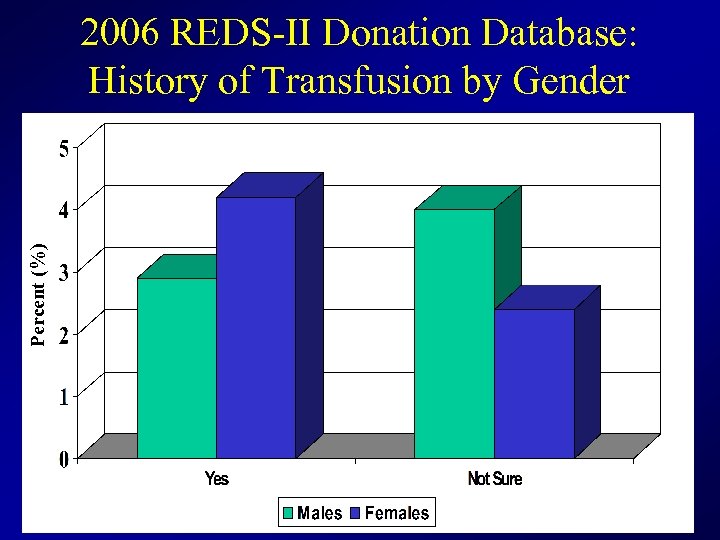 2006 REDS-II Donation Database: History of Transfusion by Gender

Percent (%)

5
4
3
2
1
0

Yes
Not Sure

Males
Females